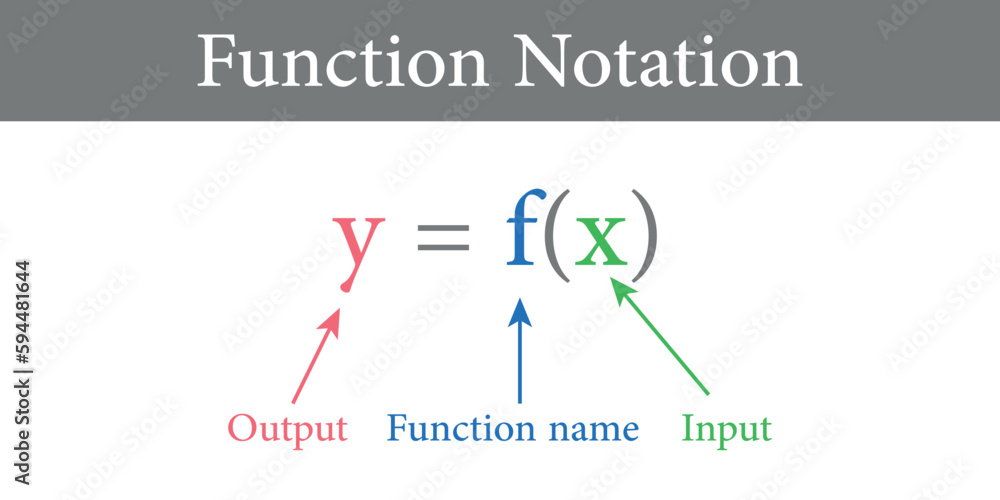 Function Notation

$y = f(x)$

Output Function name Input

Adobe Stock | #594481644